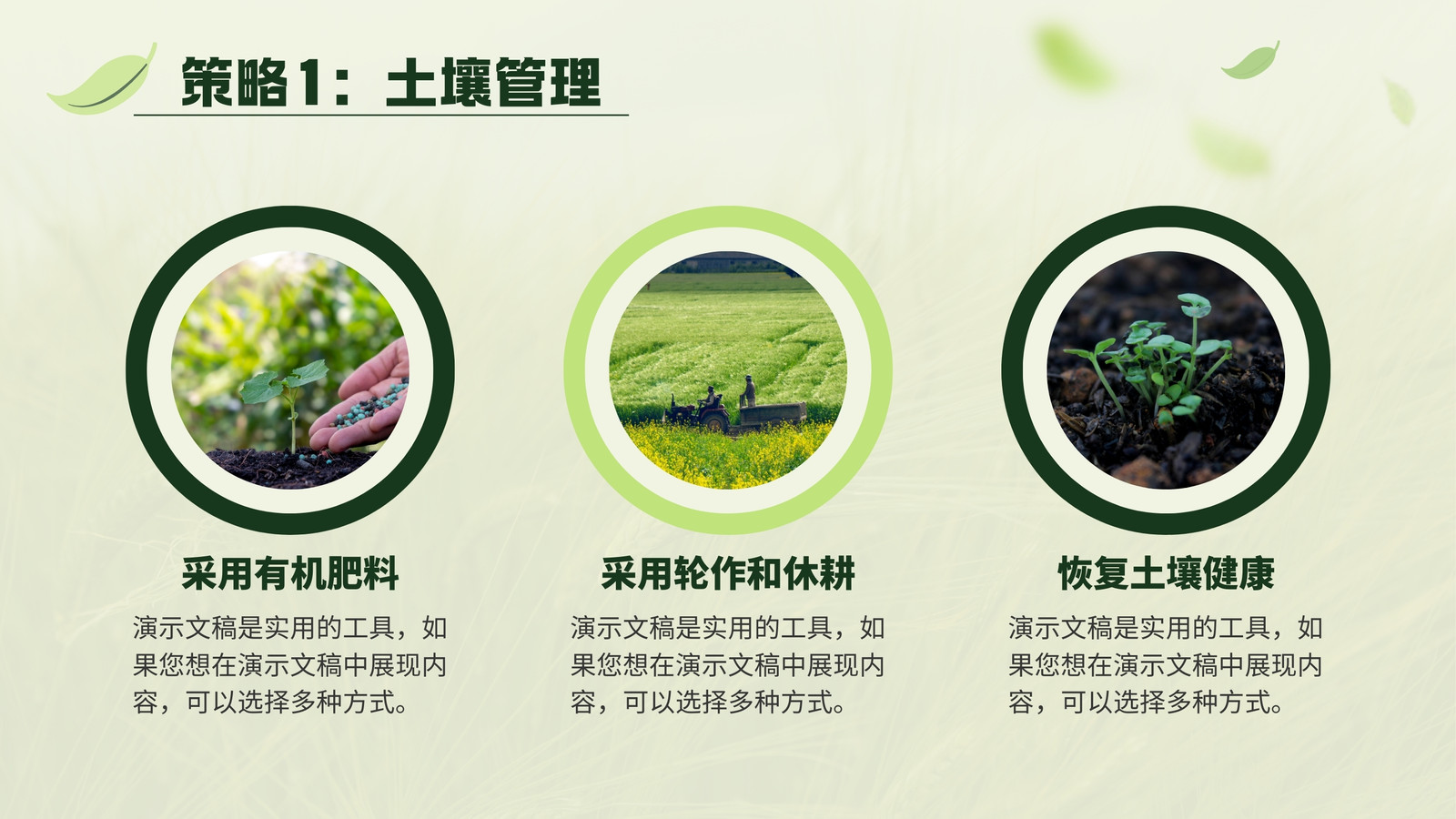 策略1：土壤管理

采用有机肥料

演示文稿是实用的工具，如果您想在演示文稿中展现内容，可以选择多种方式。

采用轮作和休耕

演示文稿是实用的工具，如果您想在演示文稿中展现内容，可以选择多种方式。

恢复土壤健康

演示文稿是实用的工具，如果您想在演示文稿中展现内容，可以选择多种方式。